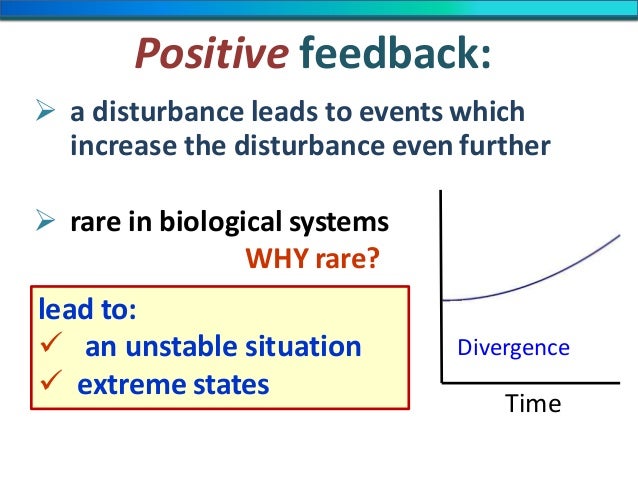 Positive feedback:

➢ a disturbance leads to events which increase the disturbance even further

➢ rare in biological systems

WHY rare?

lead to:
✓ an unstable situation
✓ extreme states

Divergence

Time